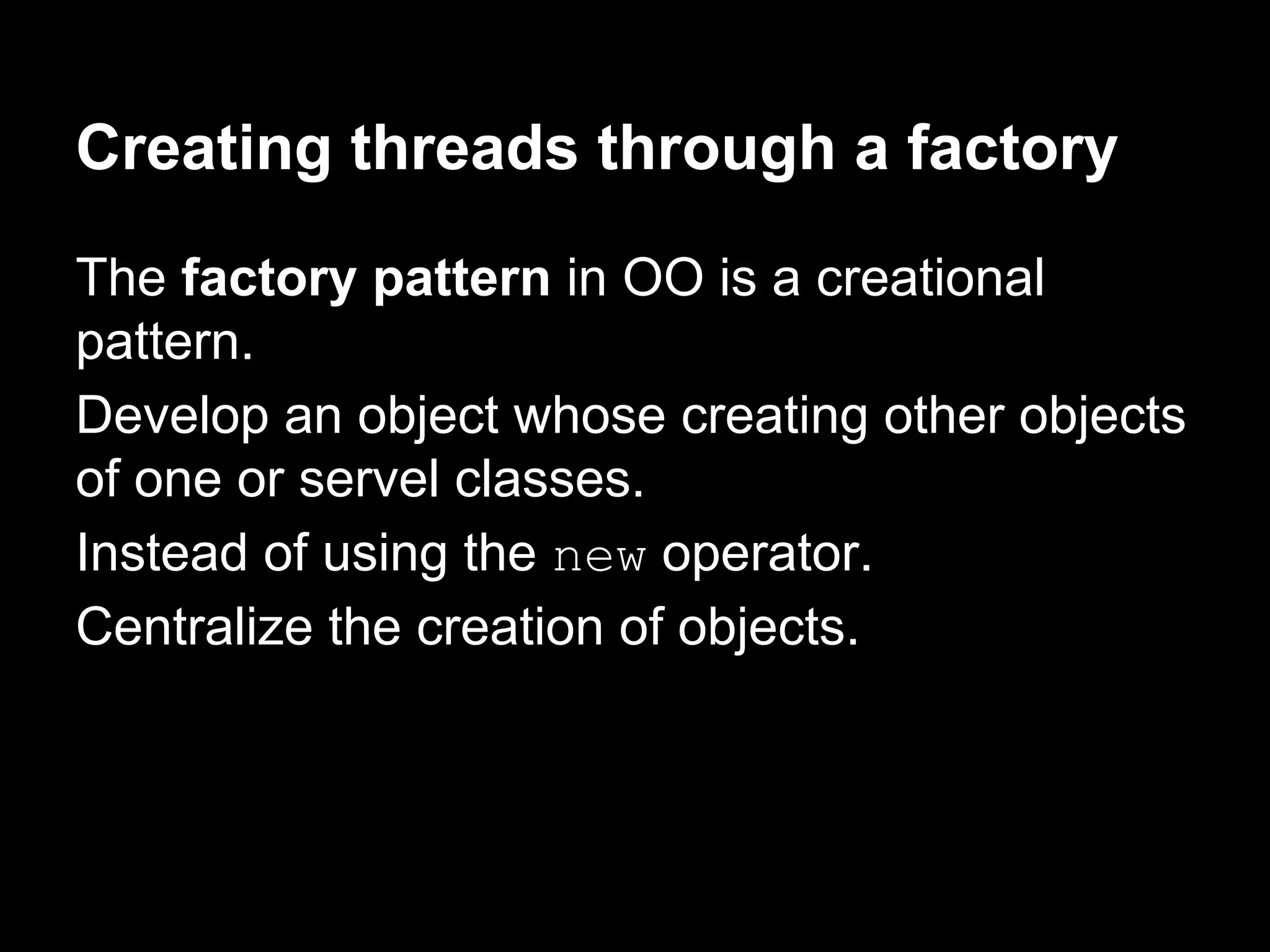 Creating threads through a factory

The factory pattern in OO is a creational pattern.

Develop an object whose creating other objects of one or servel classes.

Instead of using the new operator.

Centralize the creation of objects.